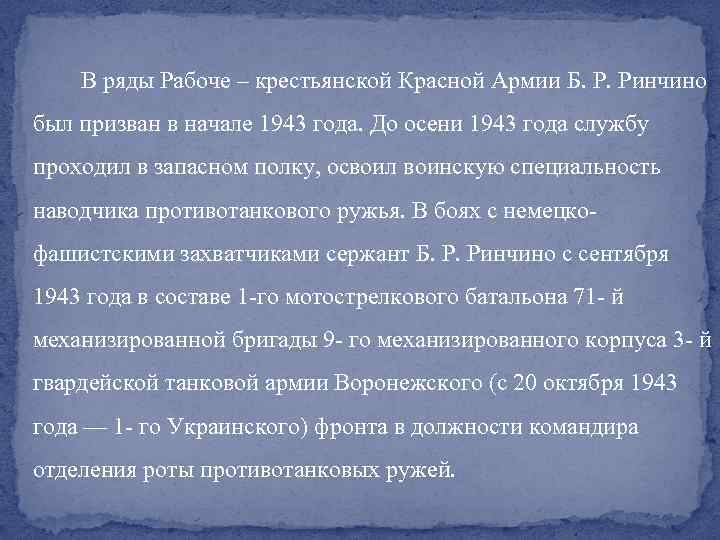 В ряды Рабоче – крестьянской Красной Армии Б. Р. Ринчино был призван в начале 1943 года. До осени 1943 года службу проходил в запасном полку, освоил воинскую специальность наводчика противотанкового ружья. В боях с немецко-фашистскими захватчиками сержант Б. Р. Ринчино с сентября 1943 года в составе 1-го мотострелкового батальона 71- й механизированной бригады 9- го механизированного корпуса 3- й гвардейской танковой армии Воронежского (с 20 октября 1943 года — 1- го Украинского) фронта в должности командира отделения роты противотанковых ружей.